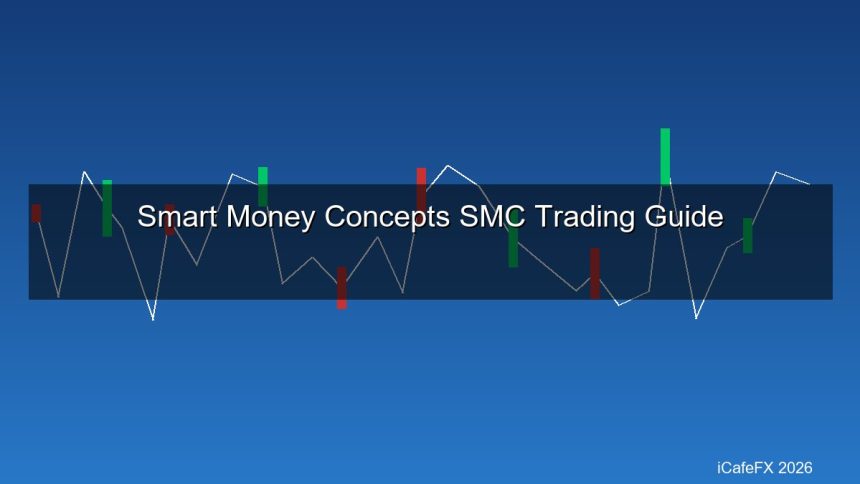 Smart Money Concepts SMC Trading Guide

iCafeFX 2026